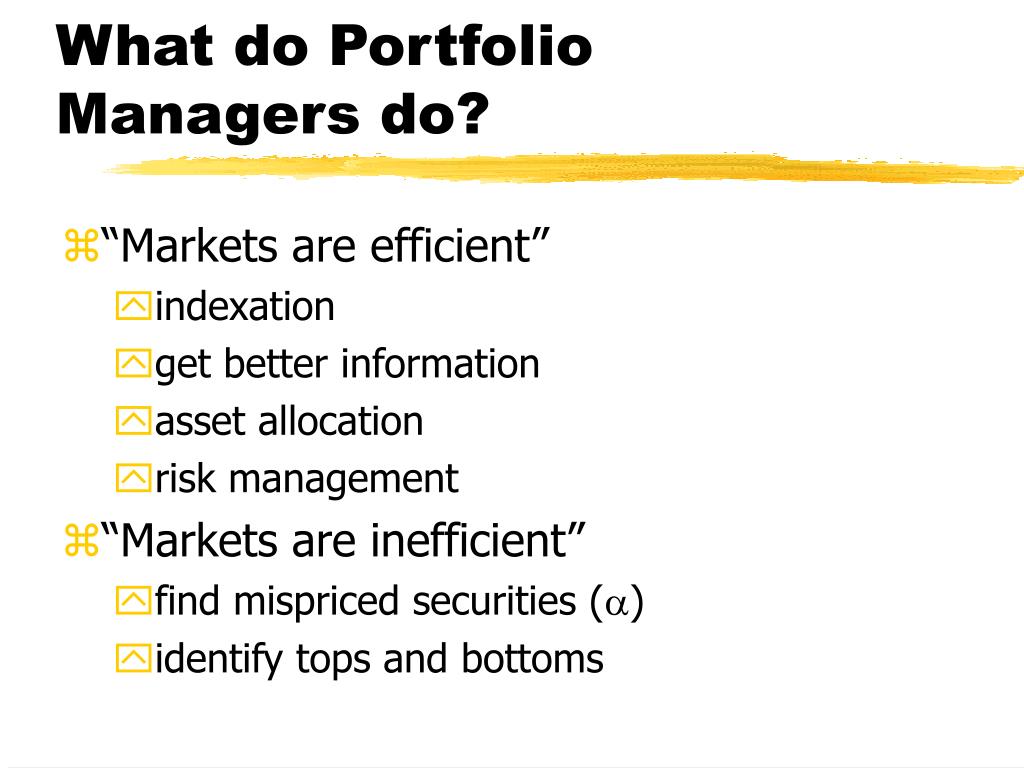 What do Portfolio Managers do?

“Markets are efficient”

indexation

get better information

asset allocation

risk management

“Markets are inefficient”

find mispriced securities ($\alpha$)

identify tops and bottoms